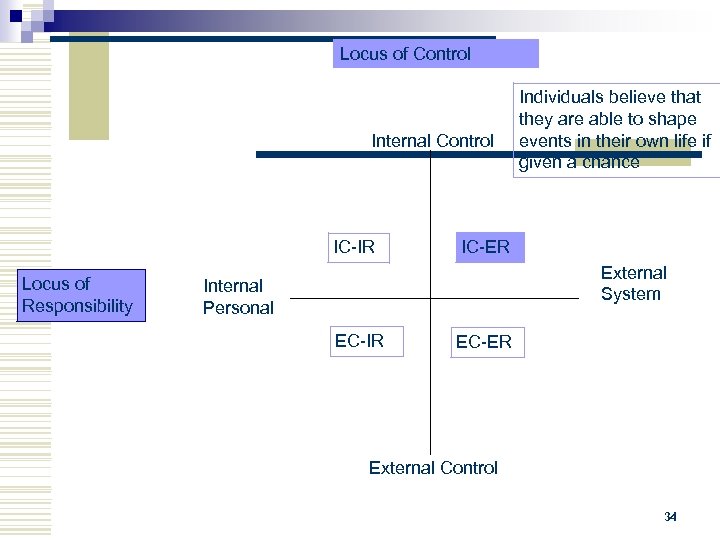 Locus of Control

Individuals believe that they are able to shape events in their own life if given a chance

Internal Control

IC-IR

IC-ER

Locus of Responsibility

Internal Personal

External System

EC-IR

EC-ER

External Control

34